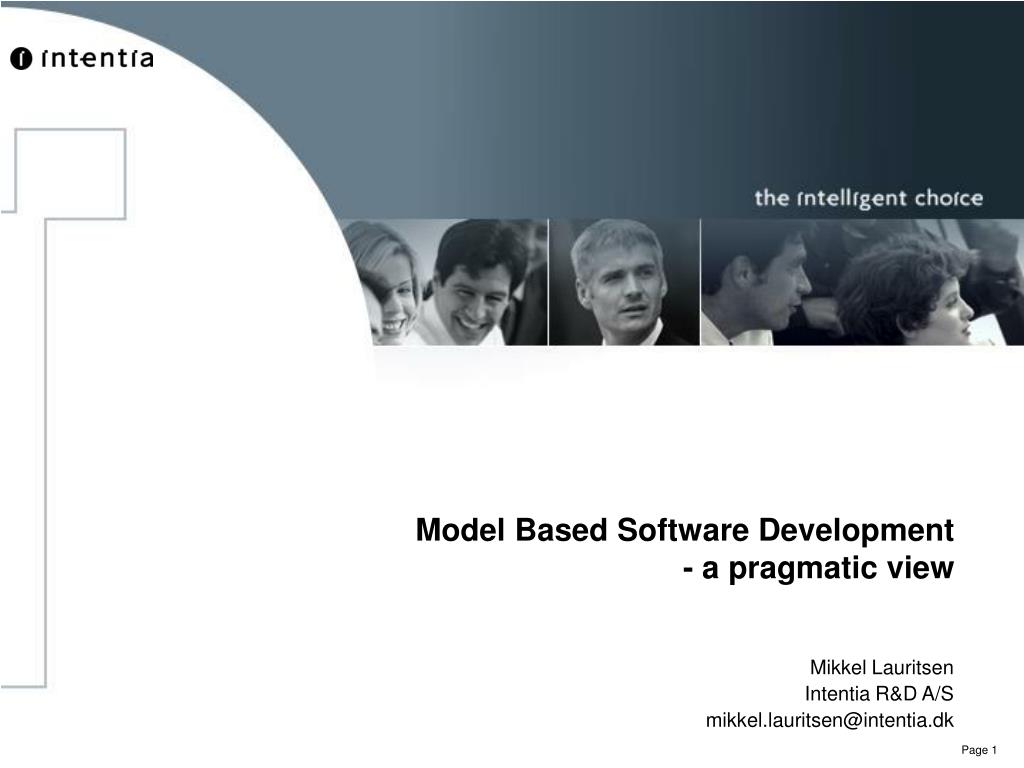 intentia

the intelligent choice

Model Based Software Development
- a pragmatic view

Mikkel Lauritsen
Intentia R&D A/S
mikkel.lauritsen@intentia.dk

Page 1